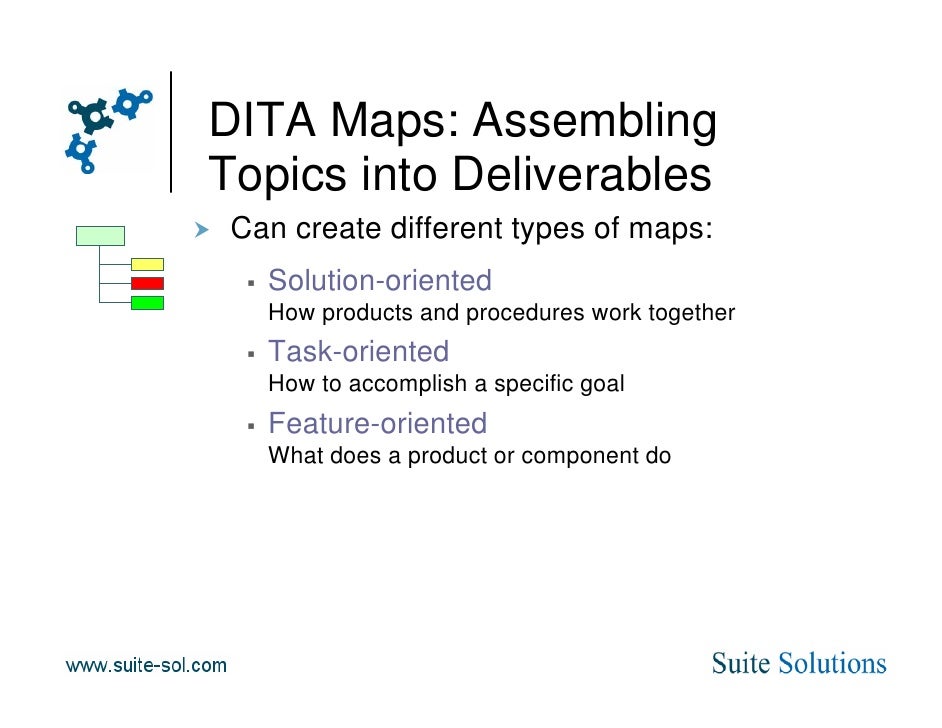 DITA Maps: Assembling Topics into Deliverables

Can create different types of maps:

Solution-oriented
How products and procedures work together

Task-oriented
How to accomplish a specific goal

Feature-oriented
What does a product or component do

www.suite-sol.com

Suite Solutions